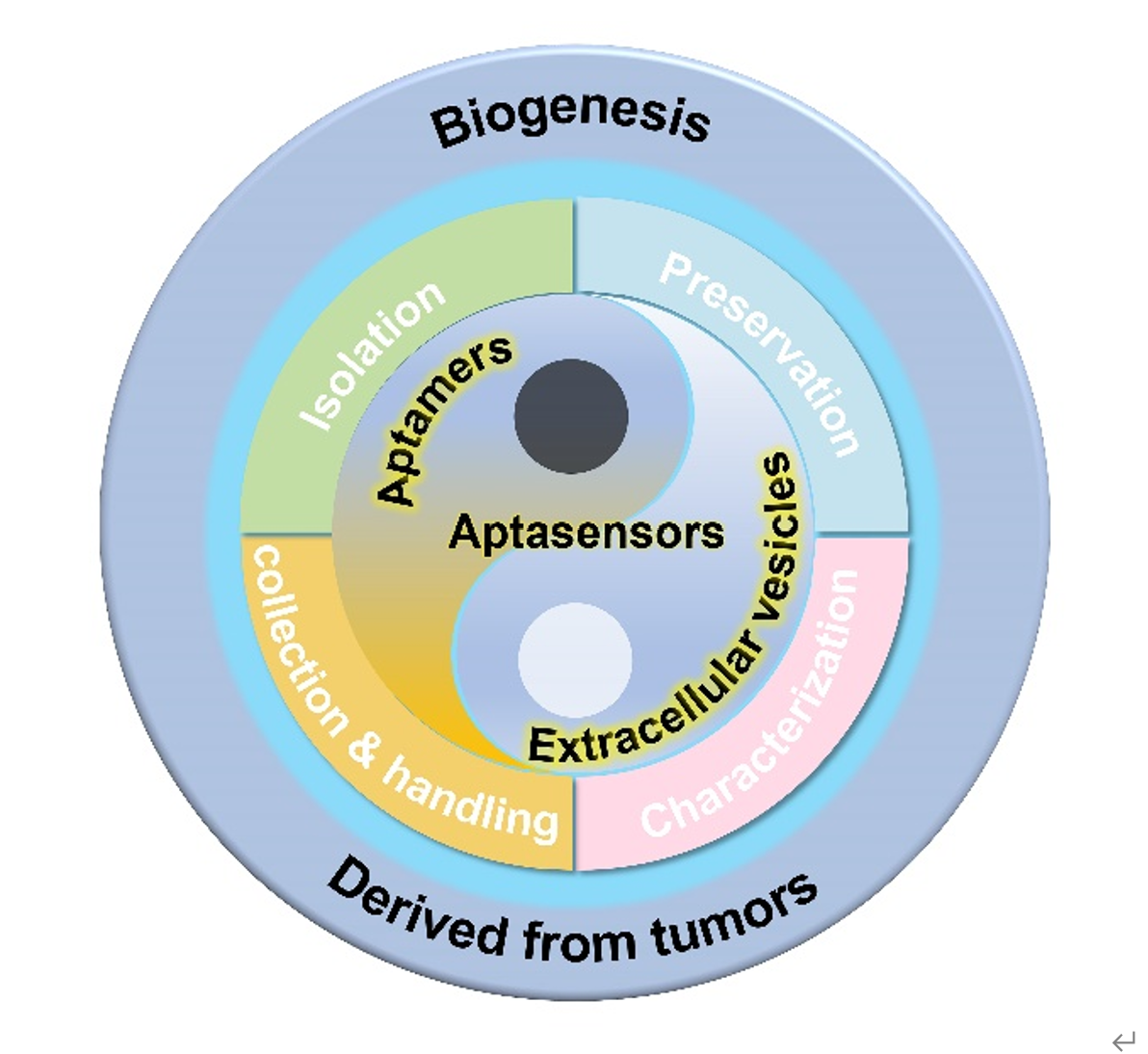 Biogenesis

Isolation

Preservation

Aptamers

Aptasensors

Extracellular vesicles

collection & handling

Characterization

Derived from tumors